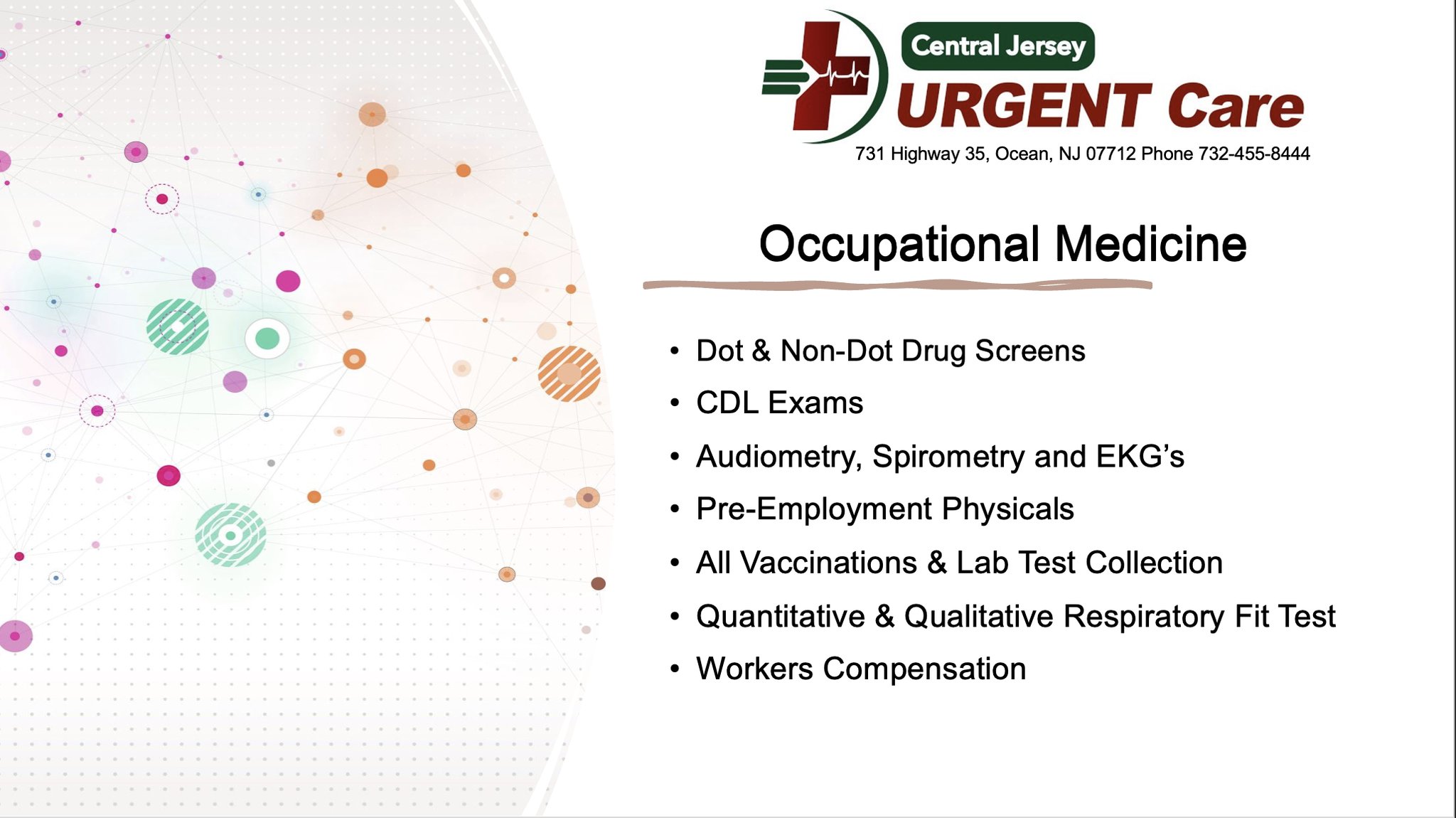 Central Jersey
URGENT Care
731 Highway 35, Ocean, NJ 07712 Phone 732-455-8444

Occupational Medicine

• Dot & Non-Dot Drug Screens
• CDL Exams
• Audiometry, Spirometry and EKG's
• Pre-Employment Physicals
• All Vaccinations & Lab Test Collection
• Quantitative & Qualitative Respiratory Fit Test
• Workers Compensation